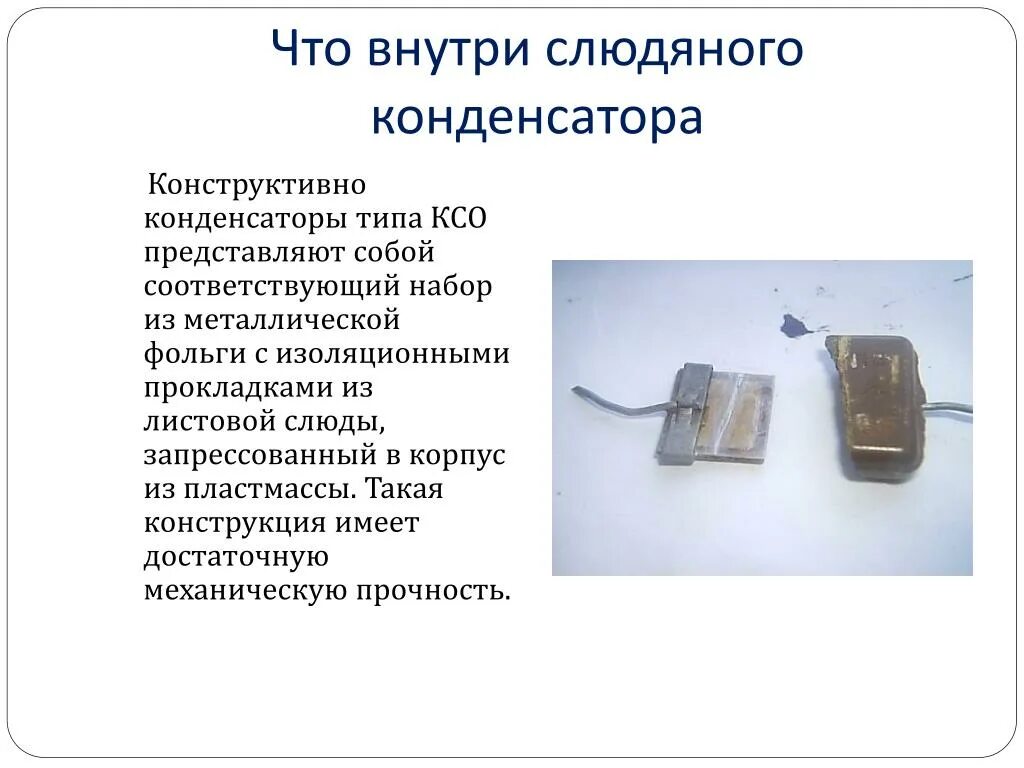 Что внутри слюдяного конденсатора

Конструктивно конденсаторы типа КСО представляют собой соответствующий набор из металлической фольги с изоляционными прокладками из листовой слюды, запрессованный в корпус из пластмассы. Такая конструкция имеет достаточную механическую прочность.